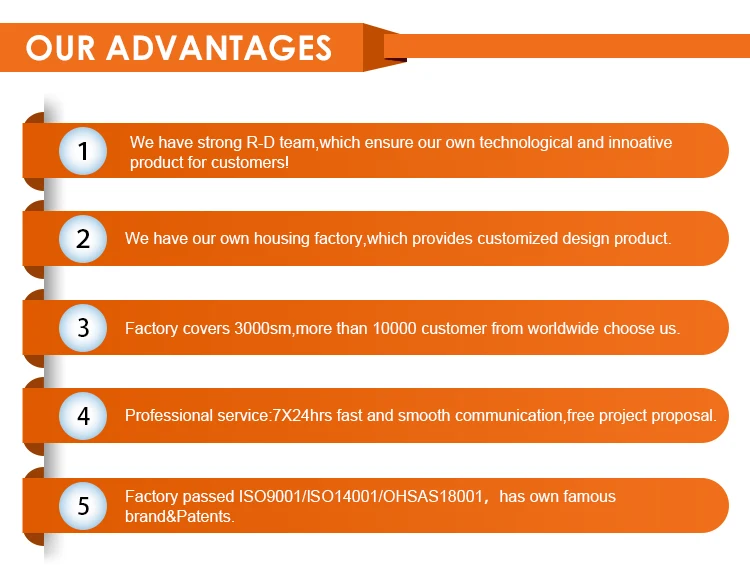 OUR ADVANTAGES

1 We have strong R-D team,which ensure our own technological and innoative product for customers!

2 We have our own housing factory,which provides customized design product.

3 Factory covers 3000sm,more than 10000 customer from worldwide choose us.

4 Professional service:7X24hrs fast and smooth communication,free project proposal.

5 Factory passed ISO9001/ISO14001/OHSAS18001，has own famous brand&Patents.